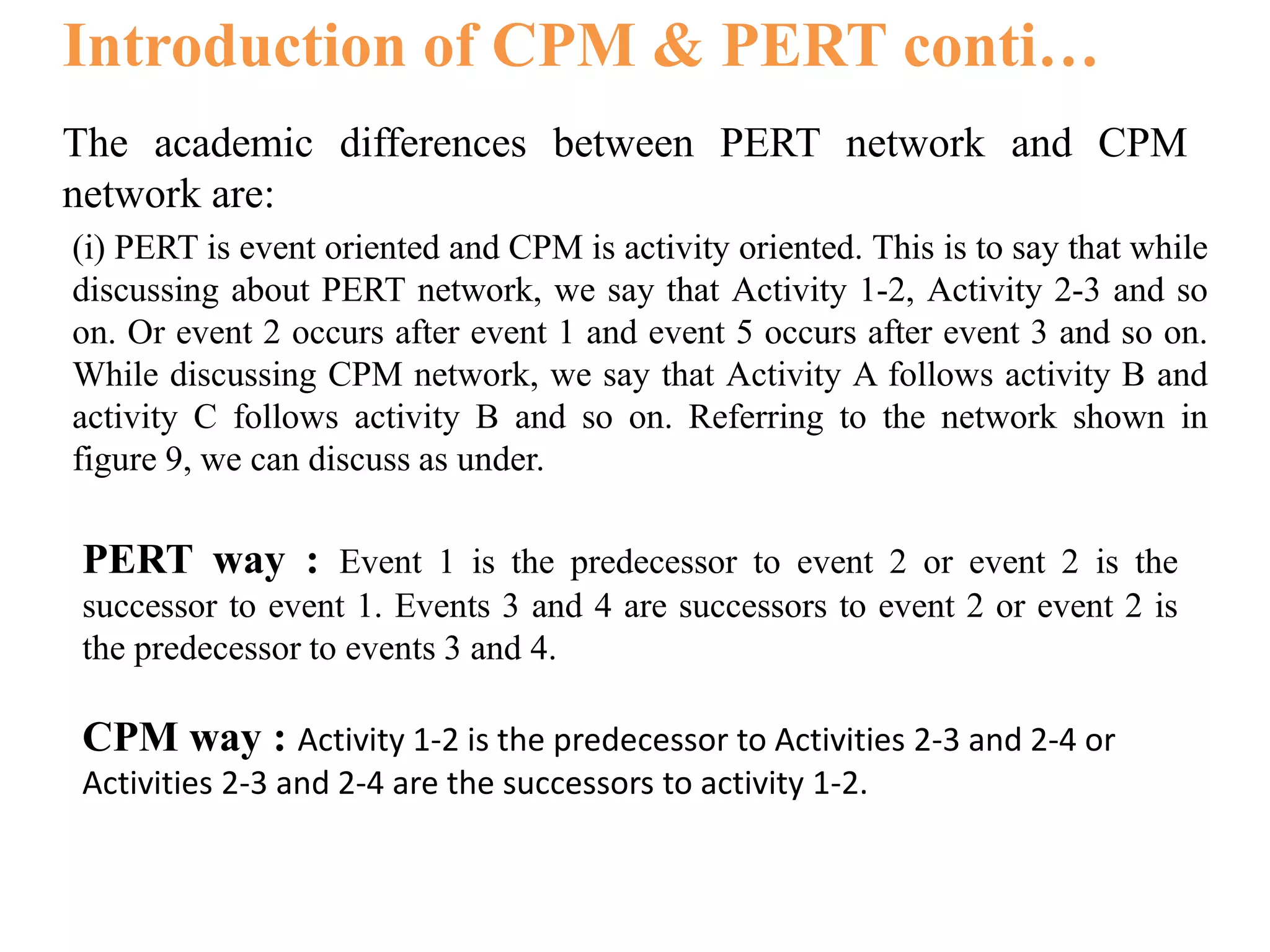 Introduction of CPM & PERT conti…

The academic differences between PERT network and CPM network are:

(i) PERT is event oriented and CPM is activity oriented. This is to say that while discussing about PERT network, we say that Activity 1-2, Activity 2-3 and so on. Or event 2 occurs after event 1 and event 5 occurs after event 3 and so on. While discussing CPM network, we say that Activity A follows activity B and activity C follows activity B and so on. Referring to the network shown in figure 9, we can discuss as under.

PERT way : Event 1 is the predecessor to event 2 or event 2 is the successor to event 1. Events 3 and 4 are successors to event 2 or event 2 is the predecessor to events 3 and 4.

CPM way : Activity 1-2 is the predecessor to Activities 2-3 and 2-4 or Activities 2-3 and 2-4 are the successors to activity 1-2.